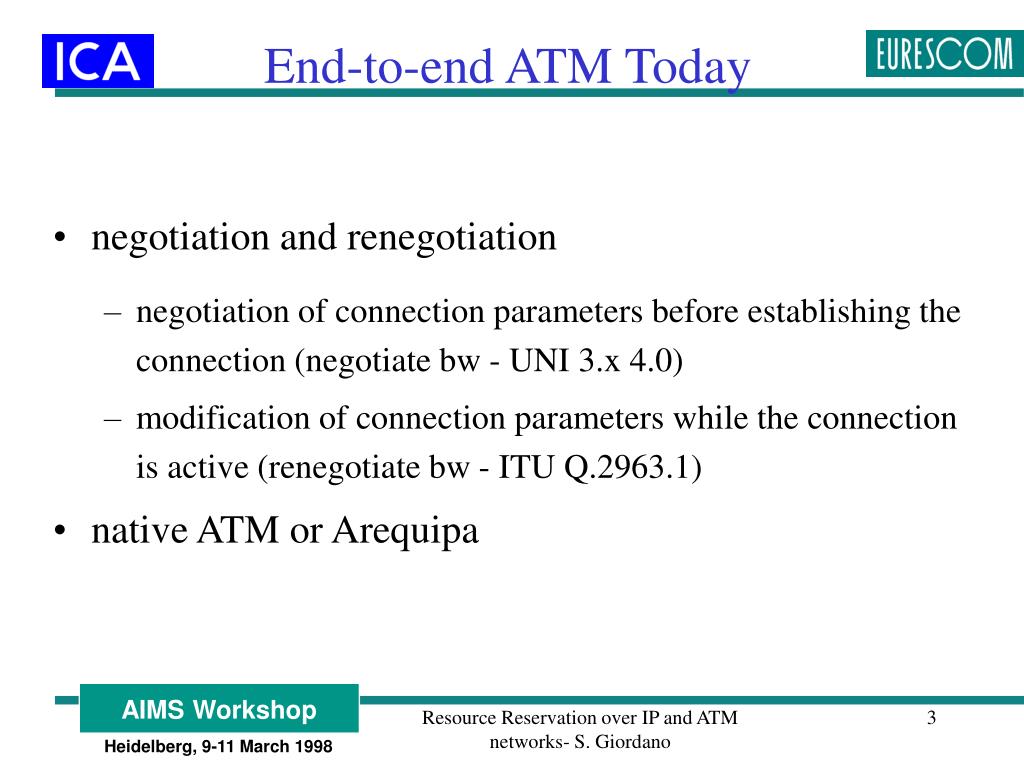 ICA

End-to-end ATM Today

EURESCOM

• negotiation and renegotiation

– negotiation of connection parameters before establishing the connection (negotiate bw - UNI 3.x 4.0)

– modification of connection parameters while the connection is active (renegotiate bw - ITU Q.2963.1)

• native ATM or Arequipa

AIMS Workshop

Heidelberg, 9-11 March 1998

Resource Reservation over IP and ATM networks- S. Giordano

3